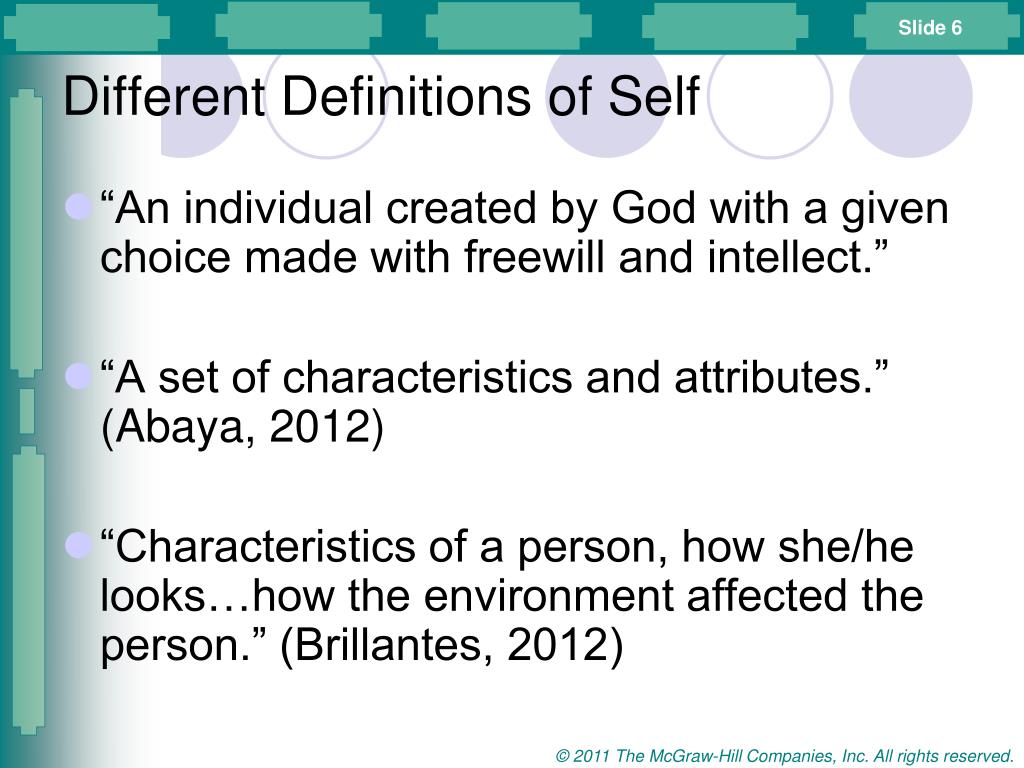 Slide 6

Different Definitions of Self

“An individual created by God with a given choice made with freewill and intellect.”

“A set of characteristics and attributes.” (Abaya, 2012)

“Characteristics of a person, how she/he looks…how the environment affected the person.” (Brillantes, 2012)

© 2011 The McGraw-Hill Companies, Inc. All rights reserved.